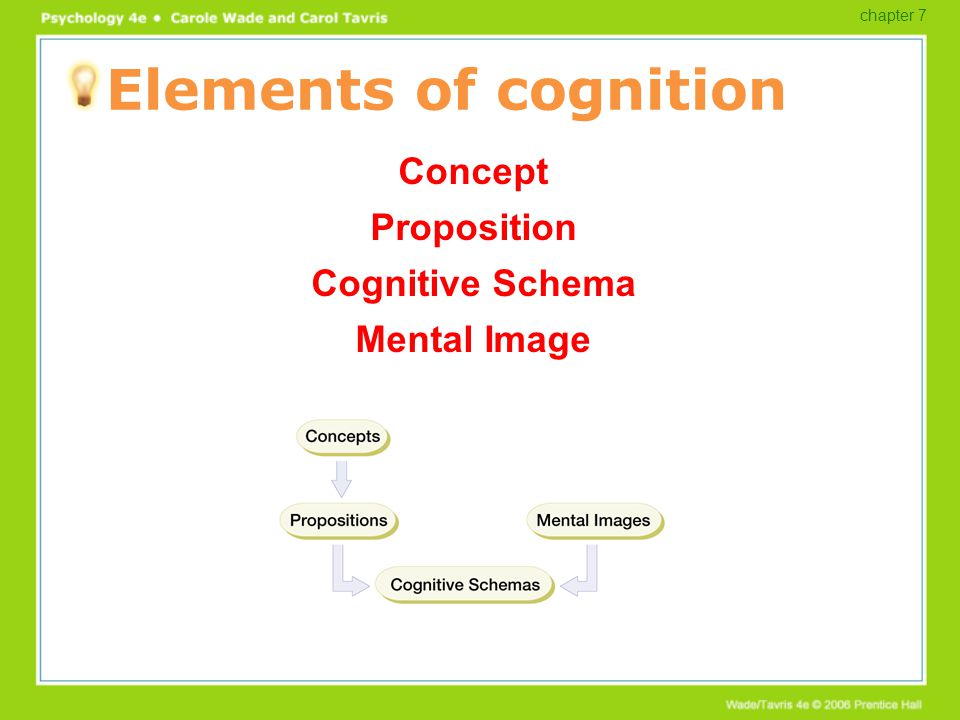 Psychology 4e • Carole Wade and Carol Tavris

chapter 7

Elements of cognition

Concept

Proposition

Cognitive Schema

Mental Image

Concepts

Propositions

Mental Images

Cognitive Schemas

Wade/Tavris 4e © 2006 Prentice Hall